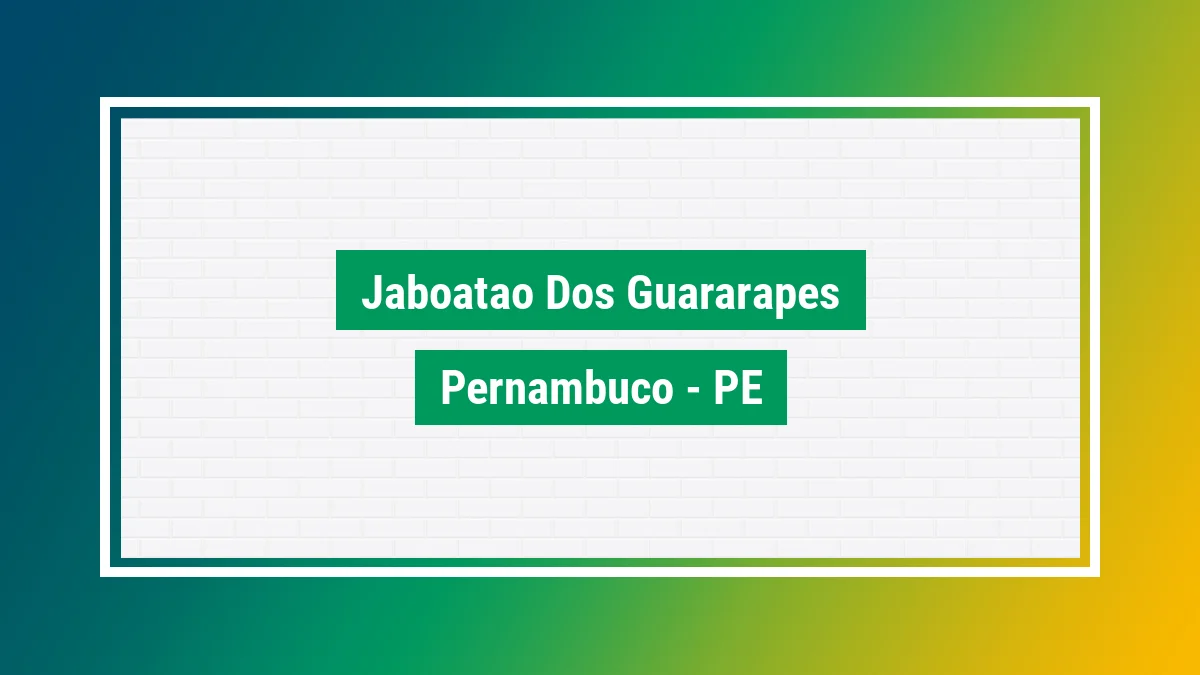 Jaboatao Dos Guararapes

Pernambuco - PE